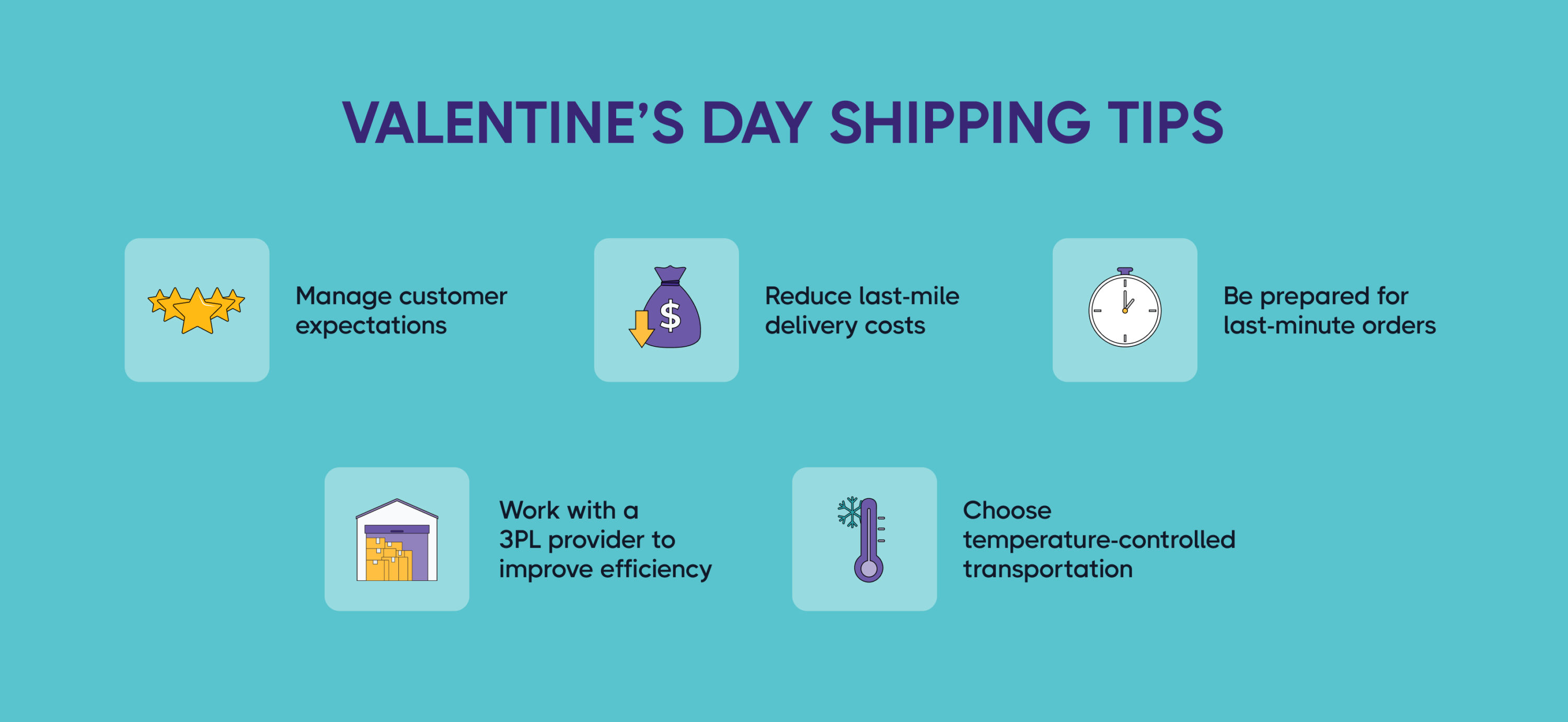 VALENTINE'S DAY SHIPPING TIPS

Manage customer expectations

$

Reduce last-mile delivery costs

Be prepared for last-minute orders

Work with a 3PL provider to improve efficiency

Choose temperature-controlled transportation